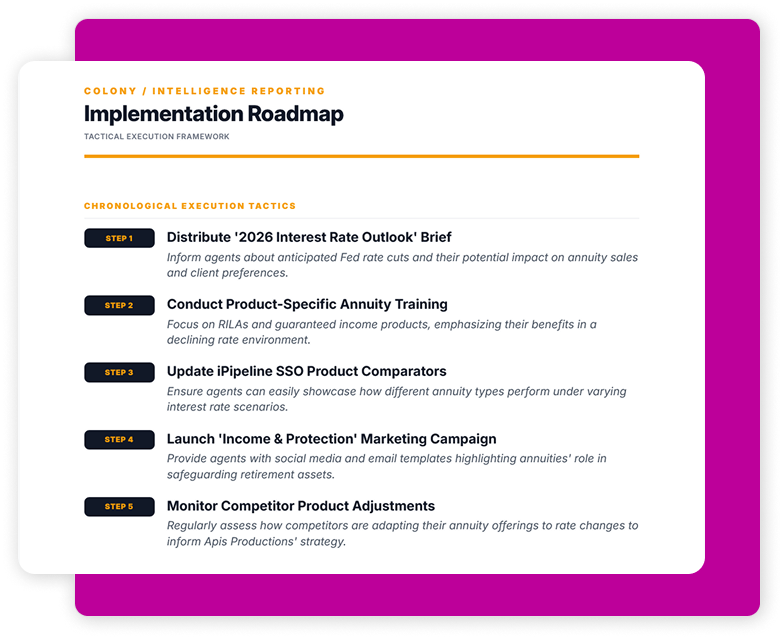 COLONY / INTELLIGENCE REPORTING

Implementation Roadmap

TACTICAL EXECUTION FRAMEWORK

CHRONOLOGICAL EXECUTION TACTICS

STEP 1
Distribute '2026 Interest Rate Outlook' Brief
Inform agents about anticipated Fed rate cuts and their potential impact on annuity sales and client preferences.

STEP 2
Conduct Product-Specific Annuity Training
Focus on RILAs and guaranteed income products, emphasizing their benefits in a declining rate environment.

STEP 3
Update iPipeline SSO Product Comparators
Ensure agents can easily showcase how different annuity types perform under varying interest rate scenarios.

STEP 4
Launch 'Income & Protection' Marketing Campaign
Provide agents with social media and email templates highlighting annuities' role in safeguarding retirement assets.

STEP 5
Monitor Competitor Product Adjustments
Regularly assess how competitors are adapting their annuity offerings to rate changes to inform Apis Productions' strategy.